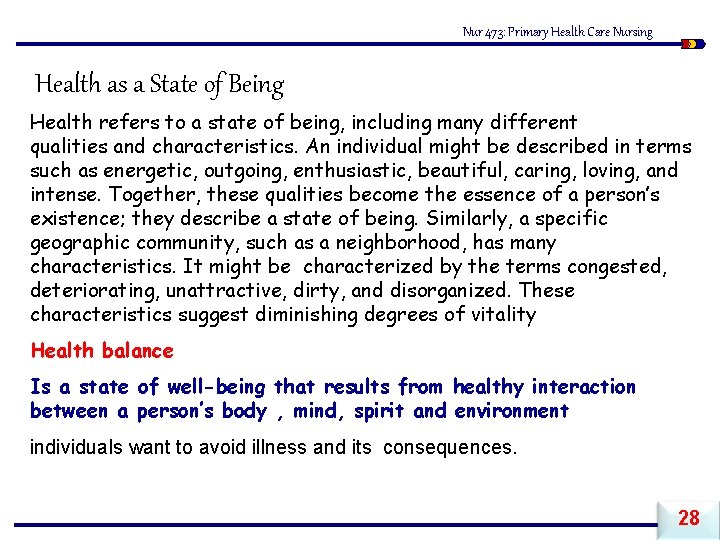 Nur 473: Primary Health Care Nursing

Health as a State of Being

Health refers to a state of being, including many different qualities and characteristics. An individual might be described in terms such as energetic, outgoing, enthusiastic, beautiful, caring, loving, and intense. Together, these qualities become the essence of a person's existence; they describe a state of being. Similarly, a specific geographic community, such as a neighborhood, has many characteristics. It might be characterized by the terms congested, deteriorating, unattractive, dirty, and disorganized. These characteristics suggest diminishing degrees of vitality

Health balance

Is a state of well-being that results from healthy interaction between a person's body , mind, spirit and environment

individuals want to avoid illness and its consequences.

28